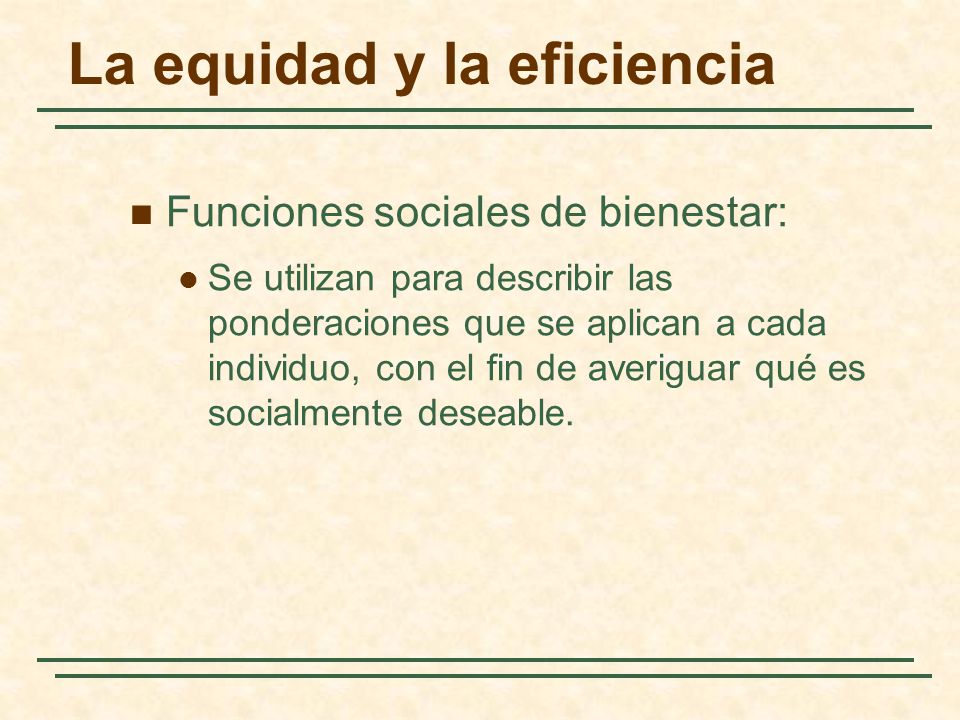 La equidad y la eficiencia

Funciones sociales de bienestar:

Se utilizan para describir las ponderaciones que se aplican a cada individuo, con el fin de averiguar qué es socialmente deseable.